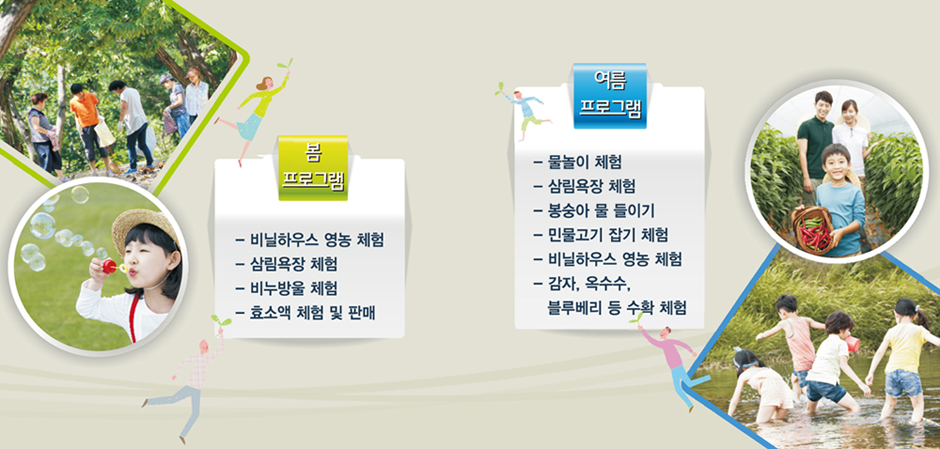 봄
프로그램

– 비닐하우스 영농 체험
– 삼림욕장 체험
– 비누방울 체험
– 효소액 체험 및 판매

여름
프로그램

– 물놀이 체험
– 삼림욕장 체험
– 봉숭아 물 들이기
– 민물고기 잡기 체험
– 비닐하우스 영농 체험
– 감자, 옥수수, 블루베리 등 수확 체험